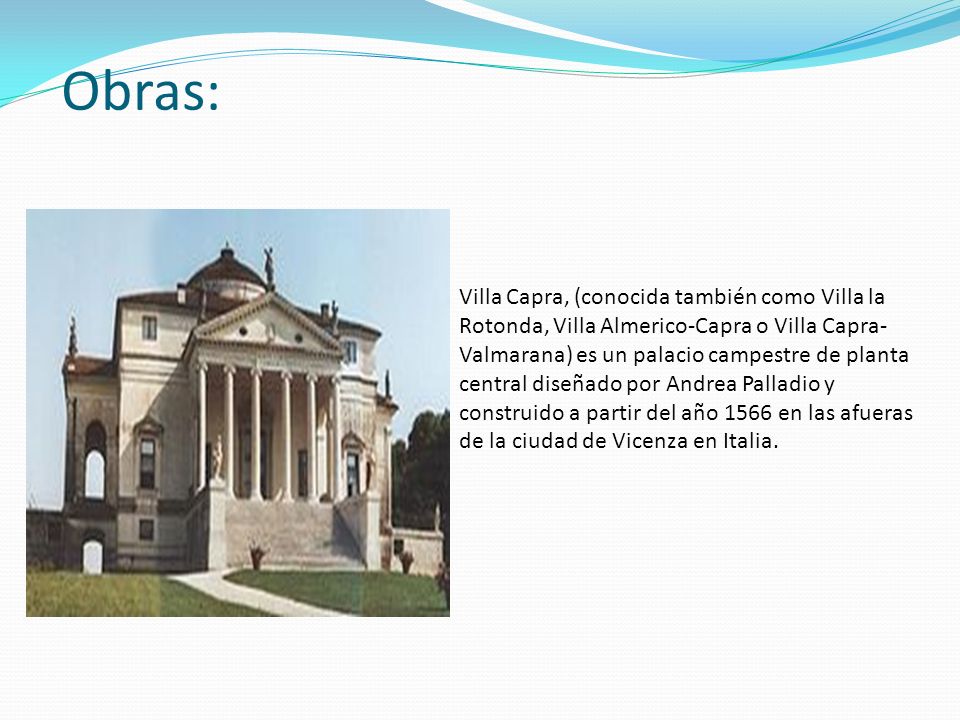 Obras:

Villa Capra, (conocida también como Villa la Rotonda, Villa Almerico-Capra o Villa Capra-Valmarana) es un palacio campestre de planta central diseñado por Andrea Palladio y construido a partir del año 1566 en las afueras de la ciudad de Vicenza en Italia.